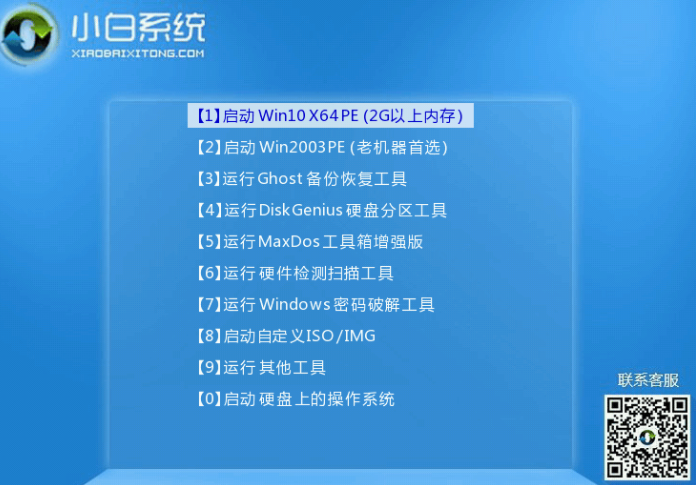 小白系统
XIAOBAIXITONG.COM

【1】启动 Win10 X64 PE (2G以上内存)
【2】启动 Win2003PE (老机器首选)
【3】运行 Ghost 备份恢复工具
【4】运行 DiskGenius 硬盘分区工具
【5】运行 MaxDos 工具箱增强版
【6】运行 硬件检测扫描工具
【7】运行 Windows 密码破解工具
【8】启动自定义ISO/IMG
【9】运行 其他工具
【0】启动 硬盘上的操作系统

联系客服